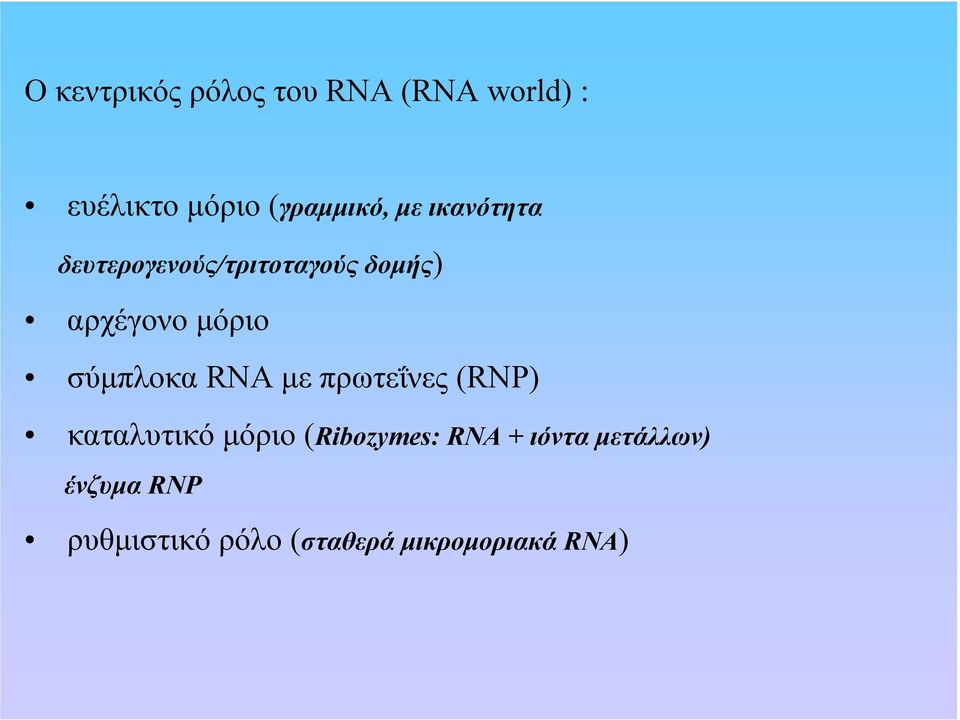 Ο κεντρικός ρόλος του RNA (RNA world) :

• ευέλικτο μόριο (γραμμικό, με ικανότητα δευτερογενούς/τριτοταγούς δομής)

• αρχέγονο μόριο

• σύμπλοκα RNA με πρωτεΐνες (RNP)

• καταλυτικό μόριο (Ribozymes: RNA + ιόντα μετάλλων) ένζυμα RNP

• ρυθμιστικό ρόλο (σταθερά μικρομοριακά RNA)